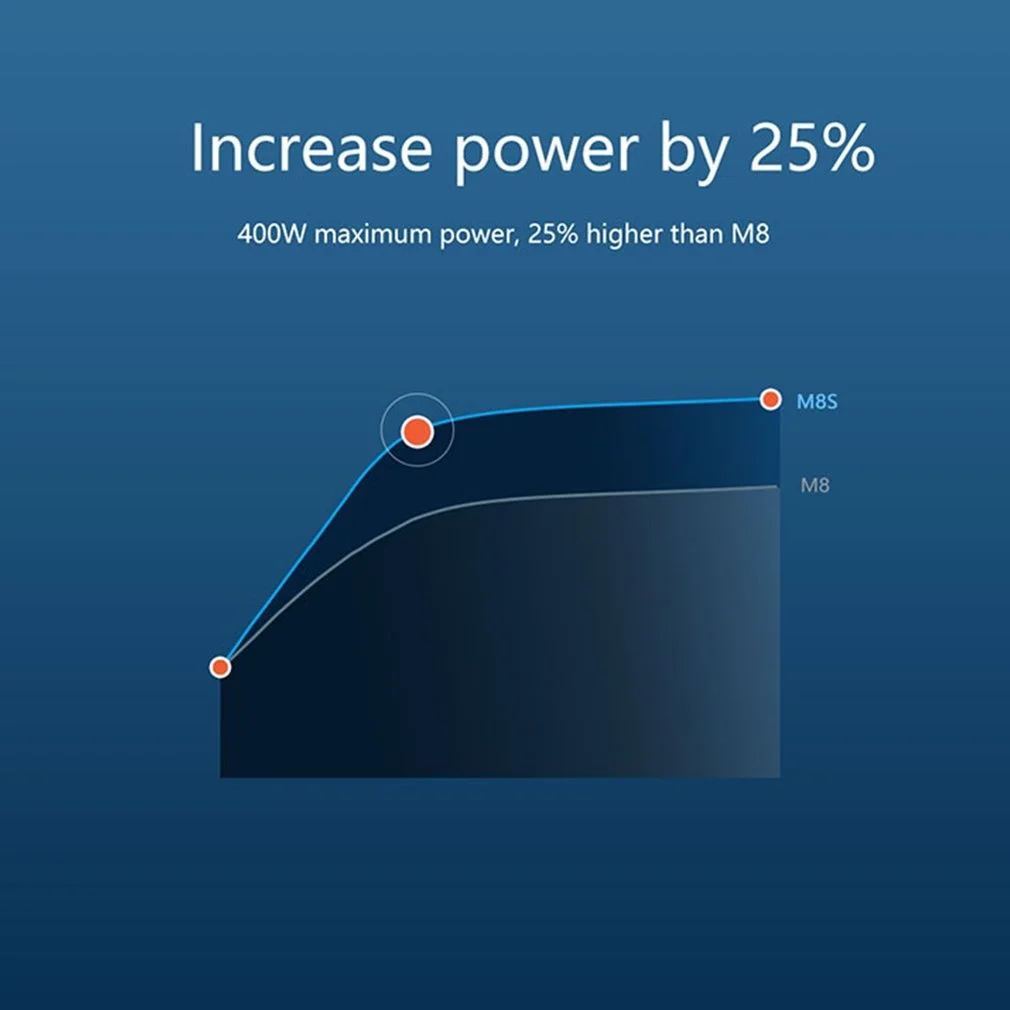 Increase power by 25%

400W maximum power, 25% higher than M8

M8S

M8